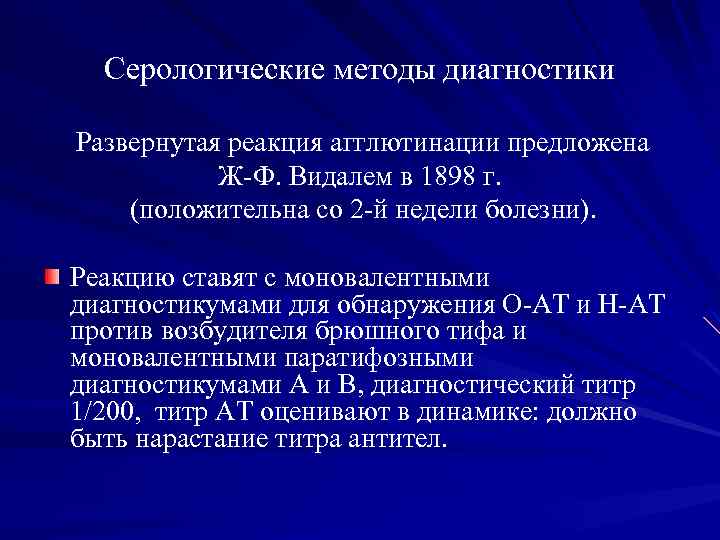 Серологические методы диагностики

Развернутая реакция агглютинации предложена Ж-Ф. Видалем в 1898 г. (положительна со 2-й недели болезни).

Реакцию ставят с моновалентными диагностикумами для обнаружения О-АТ и Н-АТ против возбудителя брюшного тифа и моновалентными паратифозными диагностикумами А и В, диагностический титр 1/200, титр АТ оценивают в динамике: должно быть нарастание титра антител.